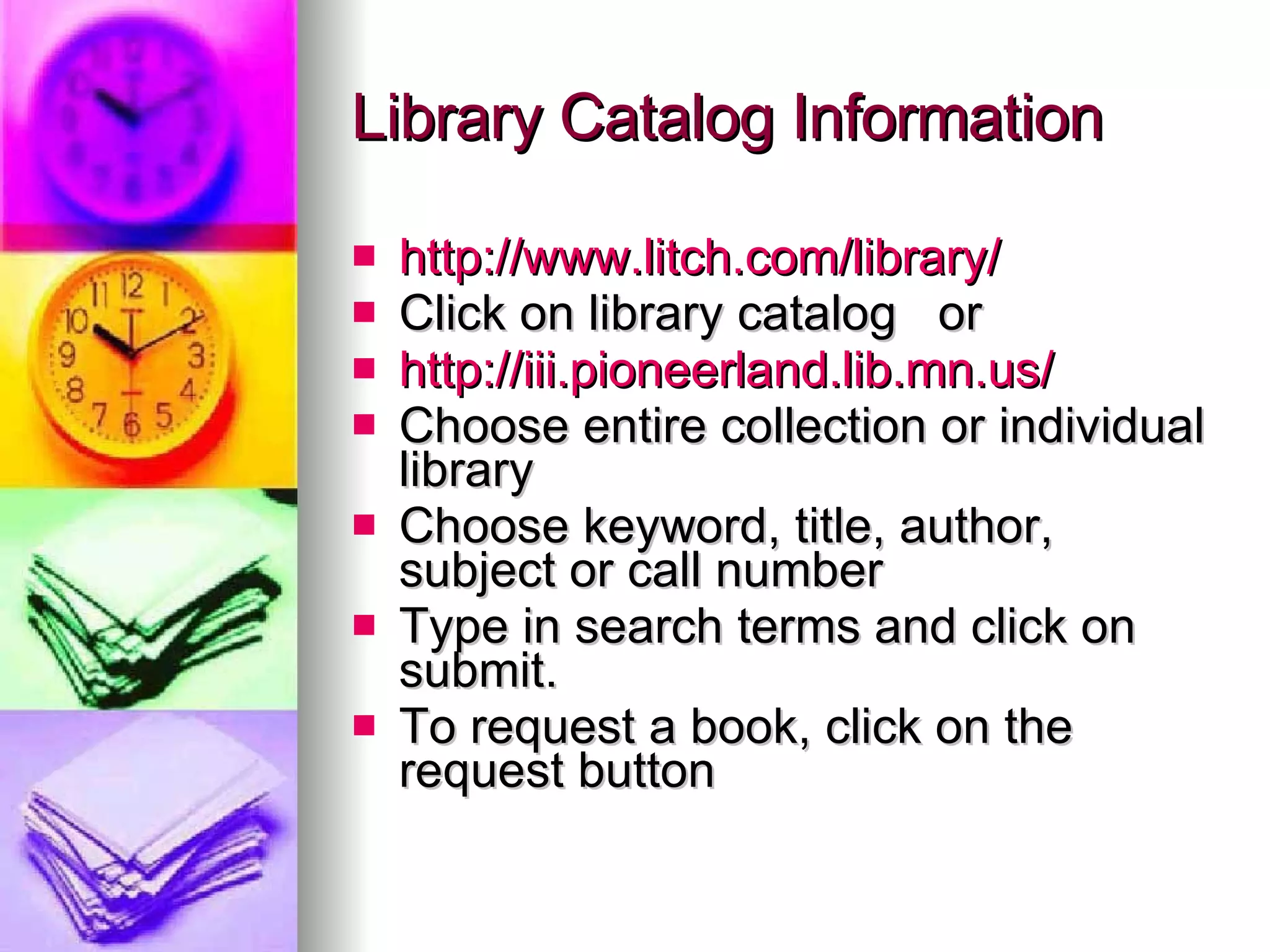 Library Catalog Information

- http://www.litch.com/library/
- Click on library catalog or
- http://iii.pioneerland.lib.mn.us/
- Choose entire collection or individual library
- Choose keyword, title, author, subject or call number
- Type in search terms and click on submit.
- To request a book, click on the request button